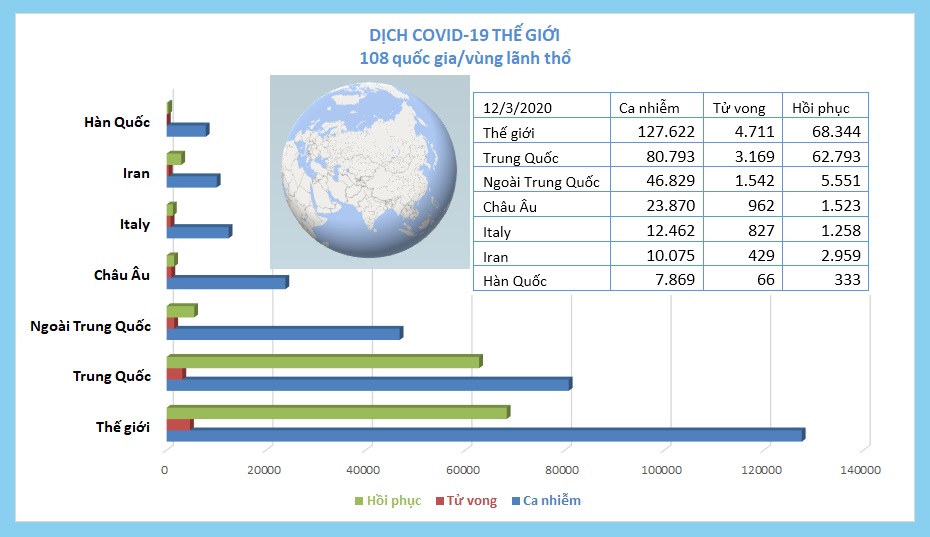 DỊCH COVID-19 THẾ GIỚI
108 quốc gia/vùng lãnh thổ

| 12/3/2020 | Ca nhiễm | Tử vong | Hồi phục |
|---|---|---|---|
| Thế giới | 127.622 | 4.711 | 68.344 |
| Trung Quốc | 80.793 | 3.169 | 62.793 |
| Ngoài Trung Quốc | 46.829 | 1.542 | 5.551 |
| Châu Âu | 23.870 | 962 | 1.523 |
| Italy | 12.462 | 827 | 1.258 |
| Iran | 10.075 | 429 | 2.959 |
| Hàn Quốc | 7.869 | 66 | 333 |

Hàn Quốc
Iran
Italy
Châu Âu
Ngoài Trung Quốc
Trung Quốc
Thế giới

0 20000 40000 60000 80000 100000 120000 140000

Hồi phục Tử vong Ca nhiễm